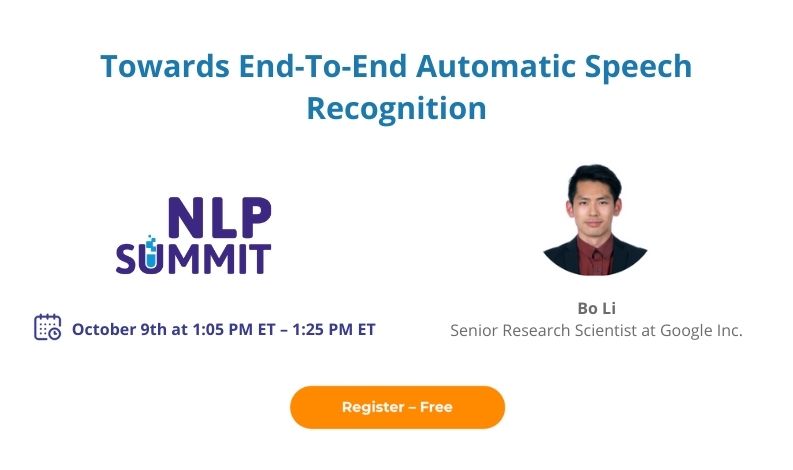 Towards End-To-End Automatic Speech Recognition

NLP SUMMIT

October 9th at 1:05 PM ET – 1:25 PM ET

Bo Li
Senior Research Scientist at Google Inc.

Register – Free